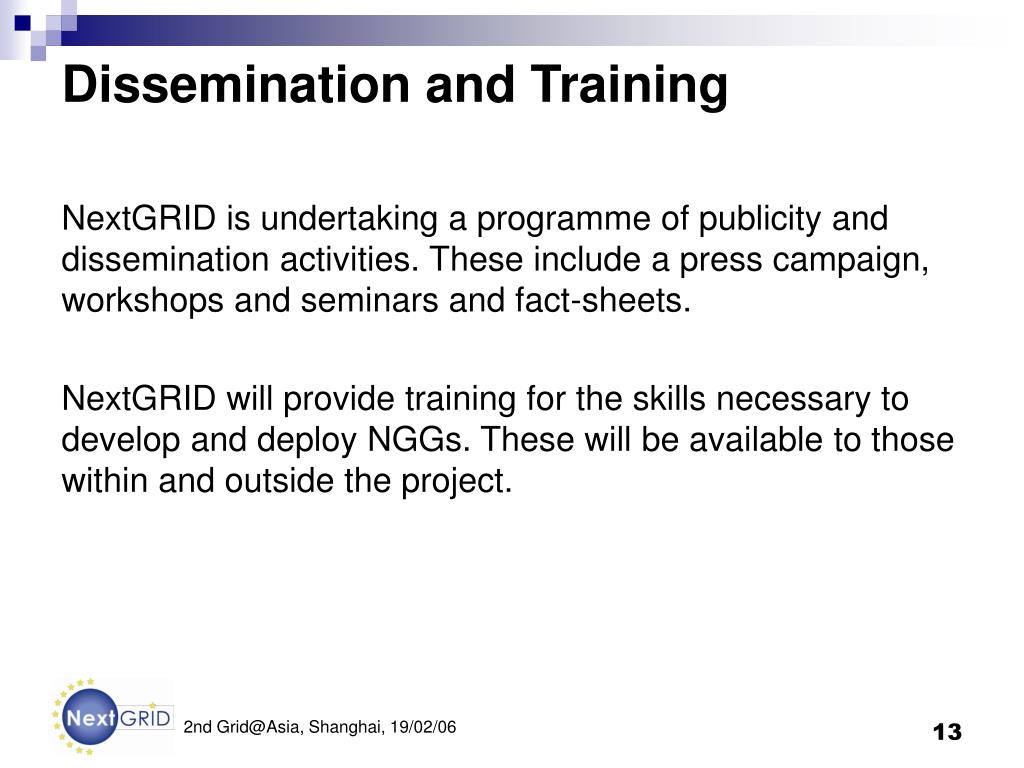 Dissemination and Training

NextGRID is undertaking a programme of publicity and dissemination activities. These include a press campaign, workshops and seminars and fact-sheets.

NextGRID will provide training for the skills necessary to develop and deploy NGGs. These will be available to those within and outside the project.

NextGRID

2nd Grid@Asia, Shanghai, 19/02/06

13